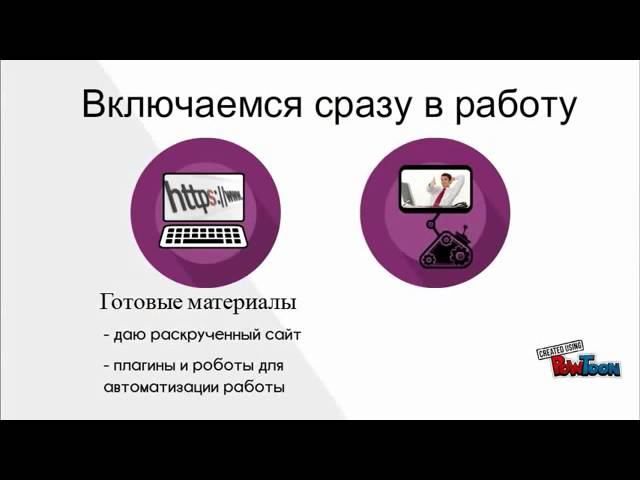 Включаемся сразу в работу

https://www.

Готовые материалы

- даю раскрученный сайт

- плагины и роботы для автоматизации работы

CREATED USING PowToon